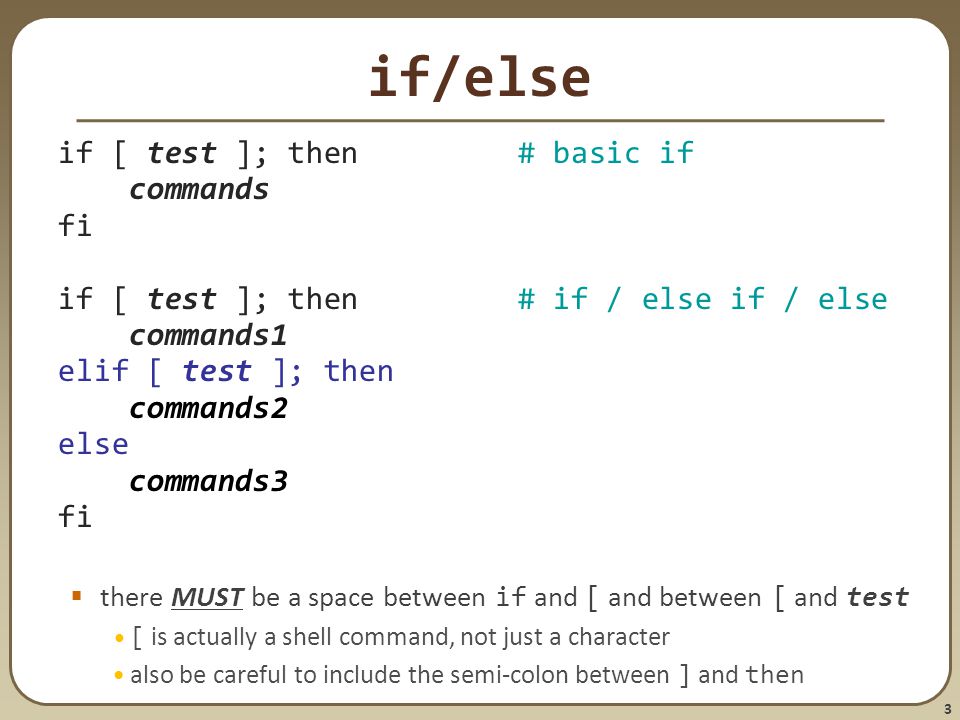 if/else

if [ test ]; then    # basic if
    commands
fi

if [ test ]; then    # if / else if / else
    commands1
elif [ test ]; then
    commands2
else
    commands3
fi

▪ there MUST be a space between if and [ and between [ and test
  • [ is actually a shell command, not just a character
  • also be careful to include the semi-colon between ] and then

3